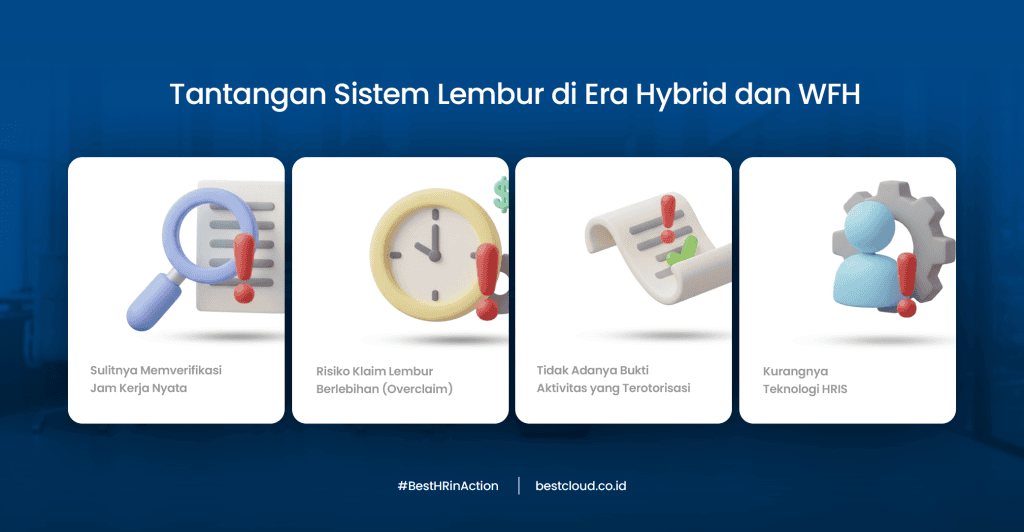 Tantangan Sistem Lembur di Era Hybrid dan WFH

Sulitnya Memverifikasi Jam Kerja Nyata

Risiko Klaim Lembur Berlebihan (Overclaim)

Tidak Adanya Bukti Aktivitas yang Terotorisasi

Kurangnya Teknologi HRIS

#BestHRinAction | bestcloud.co.id